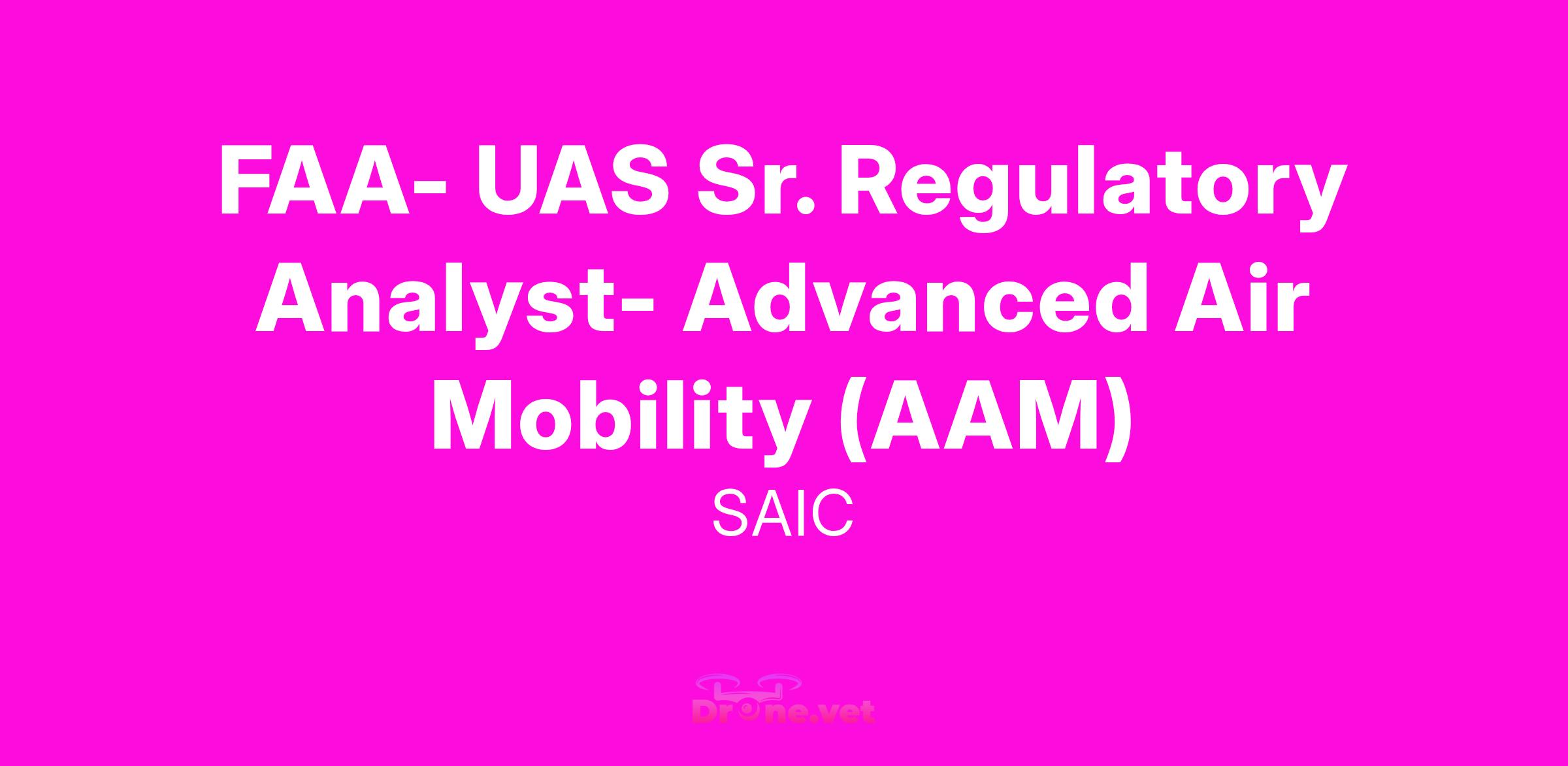 FAA- UAS Sr. Regulatory Analyst- Advanced Air Mobility (AAM)

SAIC

Drone.vet